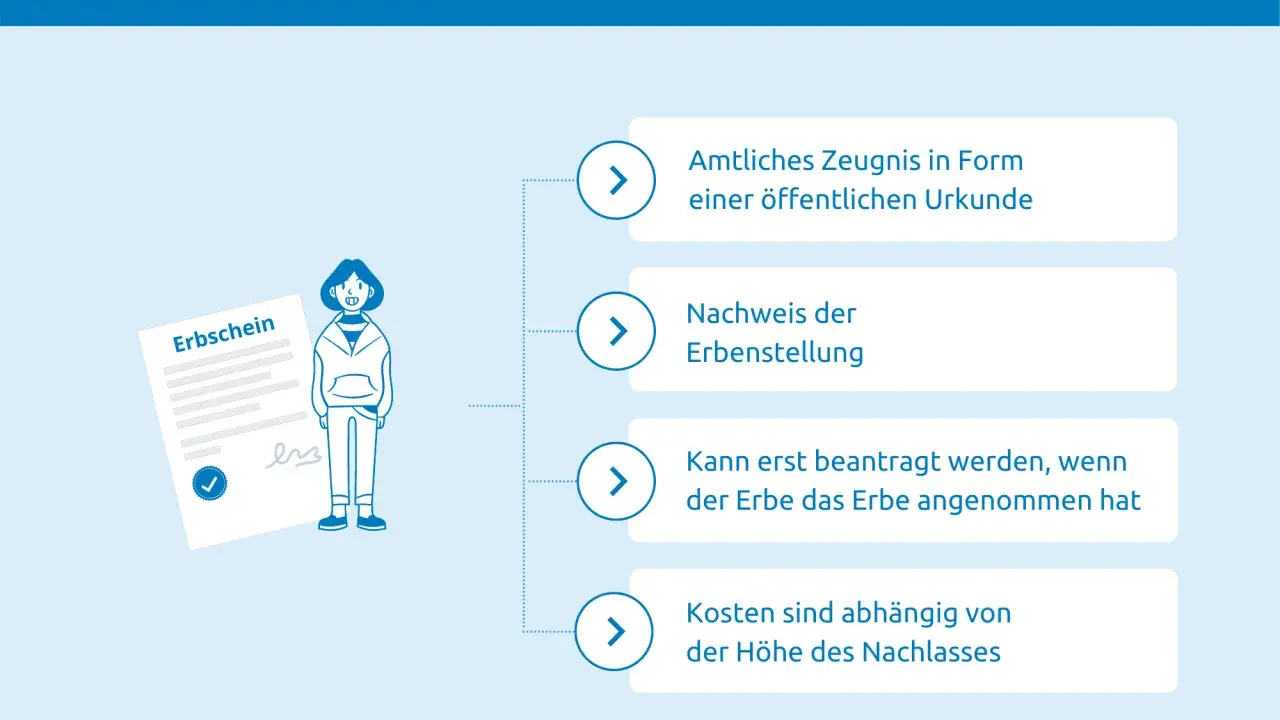 Erbschein

Amtliches Zeugnis in Form einer öffentlichen Urkunde

Nachweis der Erbenstellung

Kann erst beantragt werden, wenn der Erbe das Erbe angenommen hat

Kosten sind abhängig von der Höhe des Nachlasses